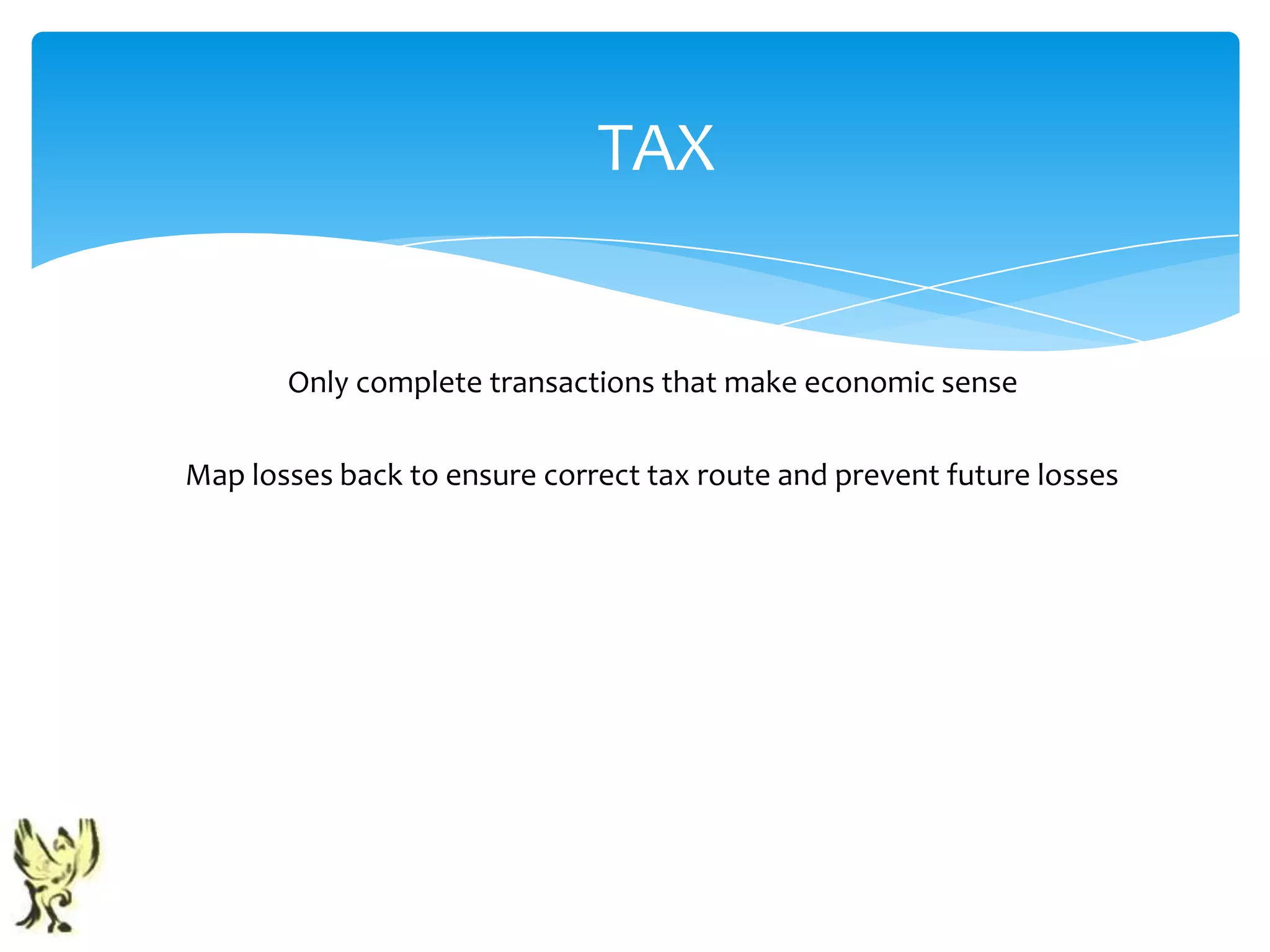 TAX

Only complete transactions that make economic sense

Map losses back to ensure correct tax route and prevent future losses